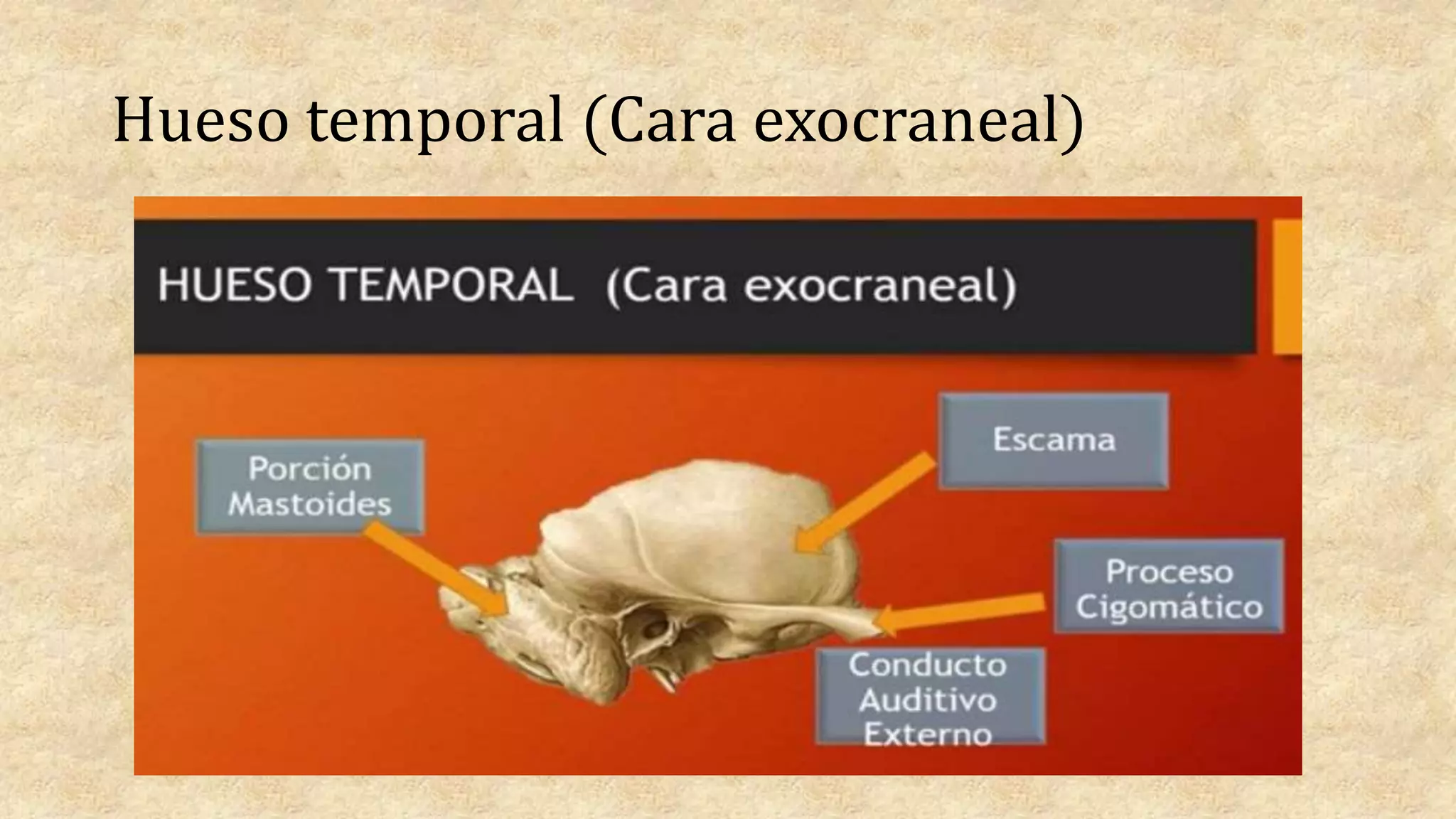 Hueso temporal (Cara exocraneal)

HUESO TEMPORAL (Cara exocraneal)

Porción Mastoides

Escama

Proceso Cigomático

Conducto Auditivo Externo